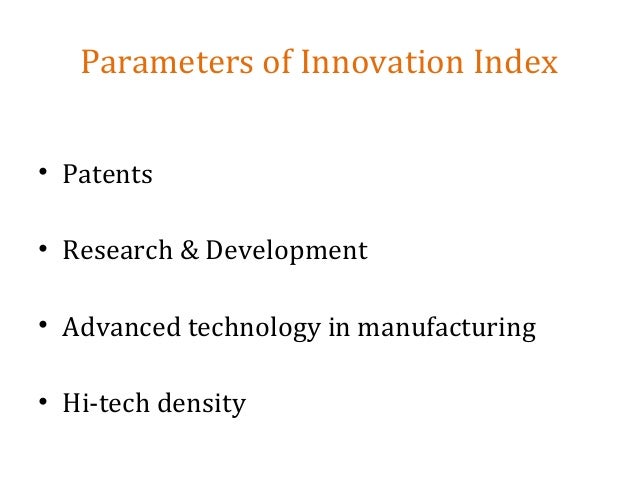 Parameters of Innovation Index

• Patents

• Research & Development

• Advanced technology in manufacturing

• Hi-tech density